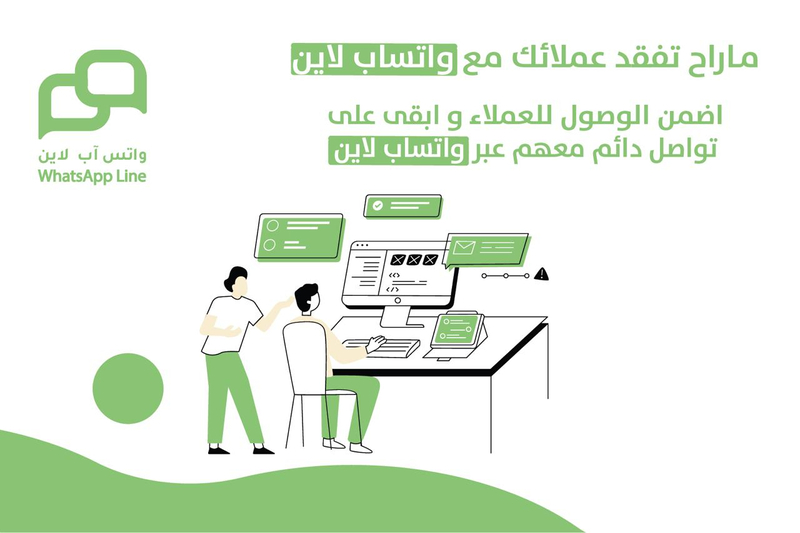 ماراح تفقد عملائك مع واتساب لاين

اضمن الوصول للعملاء و ابقى على تواصل دائم معهم عبر واتساب لاين

واتس آب لاين
WhatsApp Line